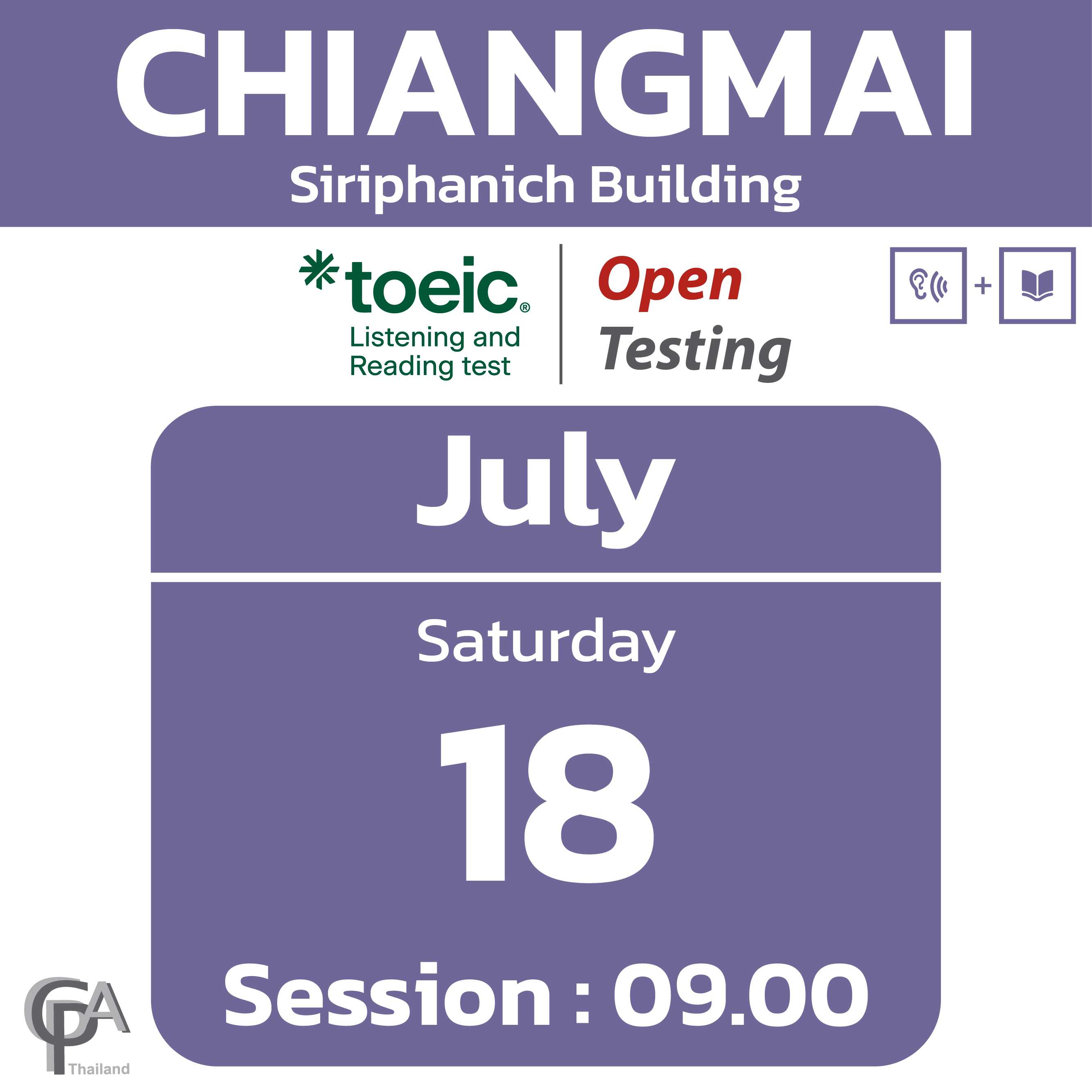 CHIANGMAI
Siriphanich Building

toeic®
Listening and Reading test

Open
Testing

+

July

Saturday

18

Session : 09.00

CPA
Thailand